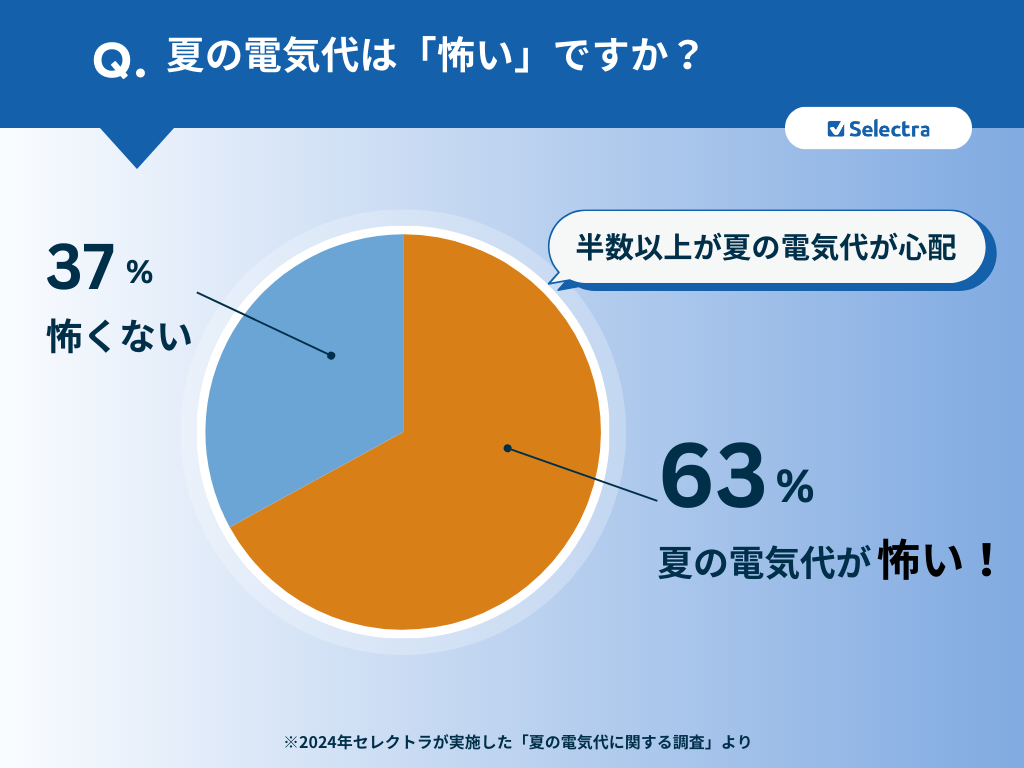 Q. 夏の電気代は「怖い」ですか？

Selectra

半数以上が夏の電気代が心配

37 %
怖くない

63 %
夏の電気代が 怖い！

※2024年セレクトラが実施した「夏の電気代に関する調査」より